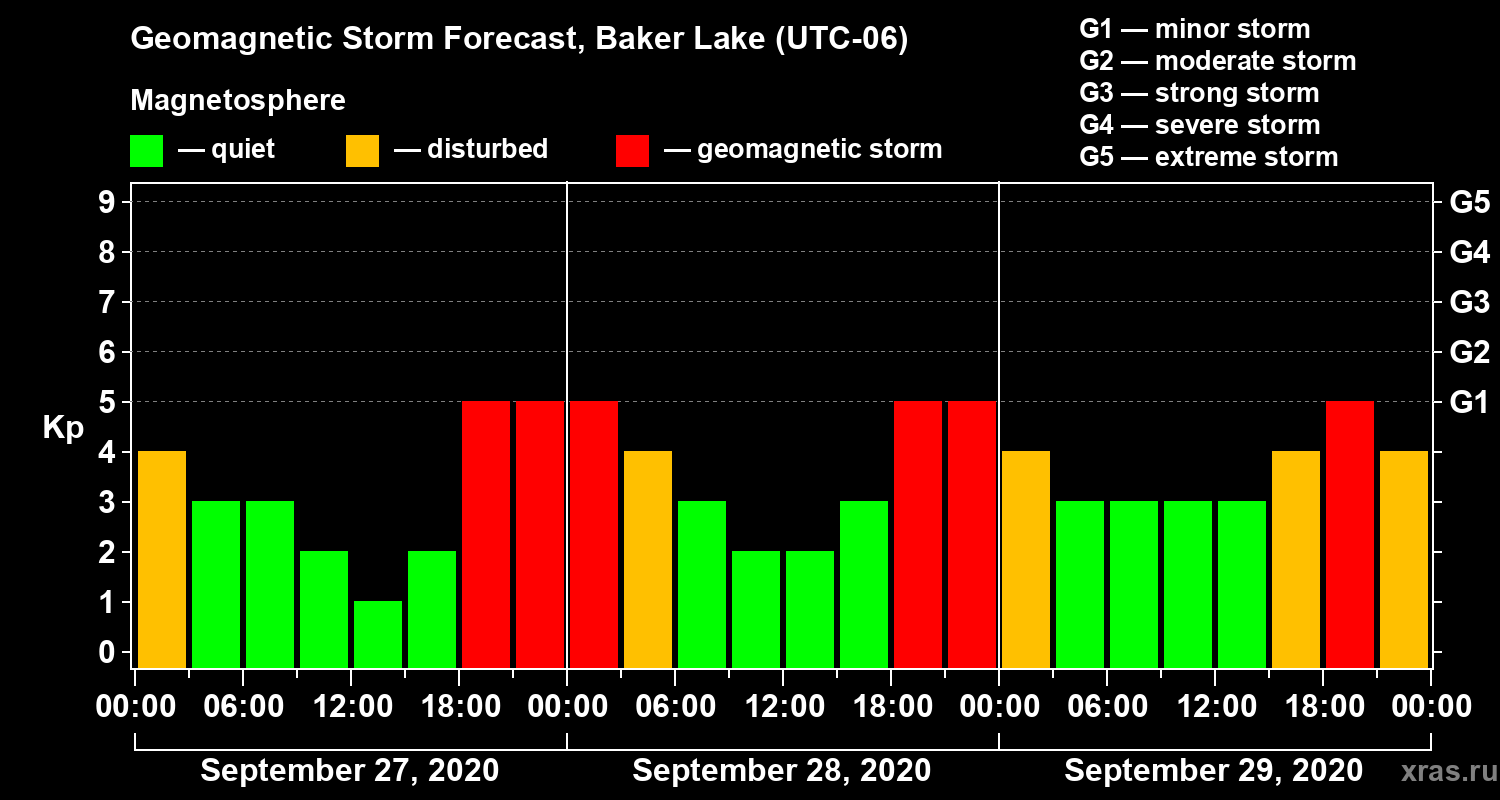 Geomagnetic Storm Forecast, Baker Lake (UTC-06)

Magnetosphere

— quiet — disturbed — geomagnetic storm

G1 — minor storm
G2 — moderate storm
G3 — strong storm
G4 — severe storm
G5 — extreme storm

Kp

9
8
7
6
5
4
3
2
1
0

G5
G4
G3
G2
G1

00:00 06:00 12:00 18:00 00:00 06:00 12:00 18:00 00:00 06:00 12:00 18:00 00:00

September 27, 2020 September 28, 2020 September 29, 2020

xras.ru